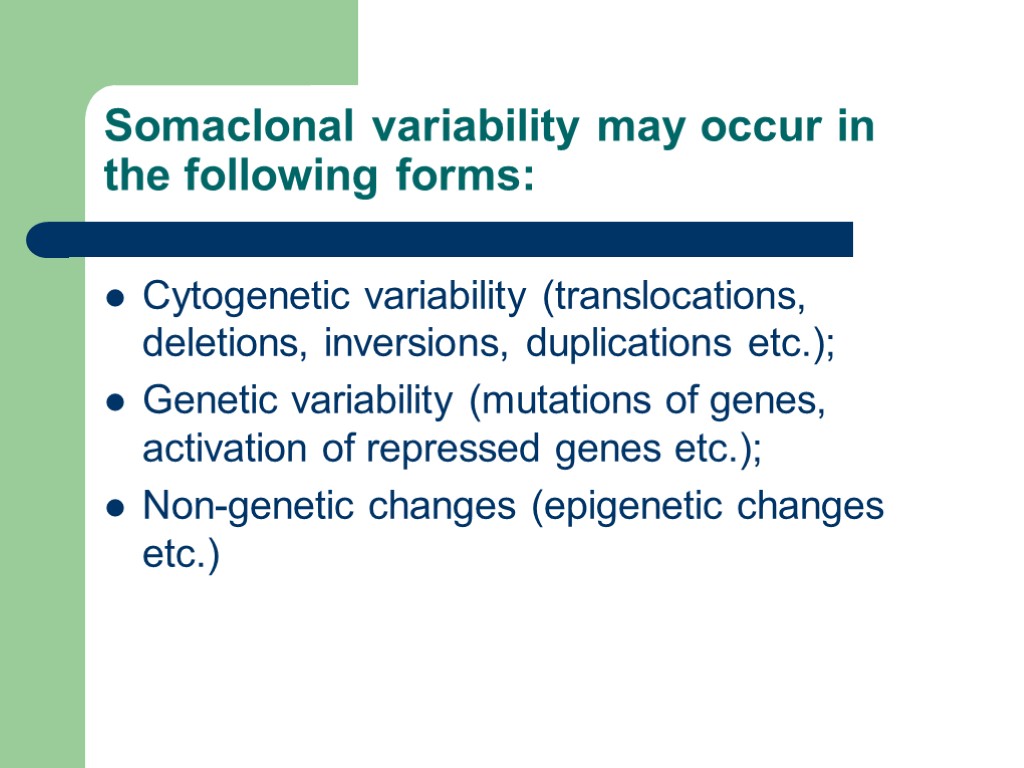 Somaclonal variability may occur in the following forms:

- Cytogenetic variability (translocations, deletions, inversions, duplications etc.);
- Genetic variability (mutations of genes, activation of repressed genes etc.);
- Non-genetic changes (epigenetic changes etc.)